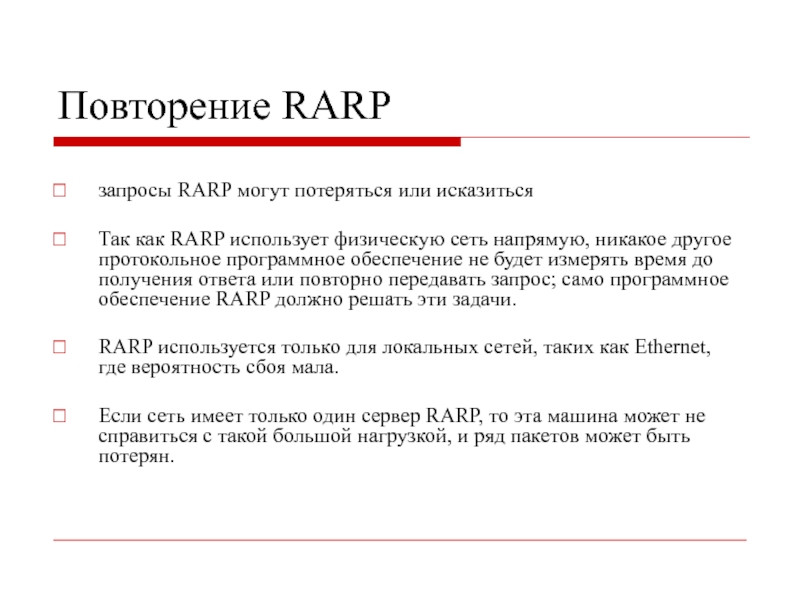 Повторение RARP

запросы RARP могут потеряться или исказиться

Так как RARP использует физическую сеть напрямую, никакое другое протокольное программное обеспечение не будет измерять время до получения ответа или повторно передавать запрос; само программное обеспечение RARP должно решать эти задачи.

RARP используется только для локальных сетей, таких как Ethernet, где вероятность сбоя мала.

Если сеть имеет только один сервер RARP, то эта машина может не справиться с такой большой нагрузкой, и ряд пакетов может быть потерян.